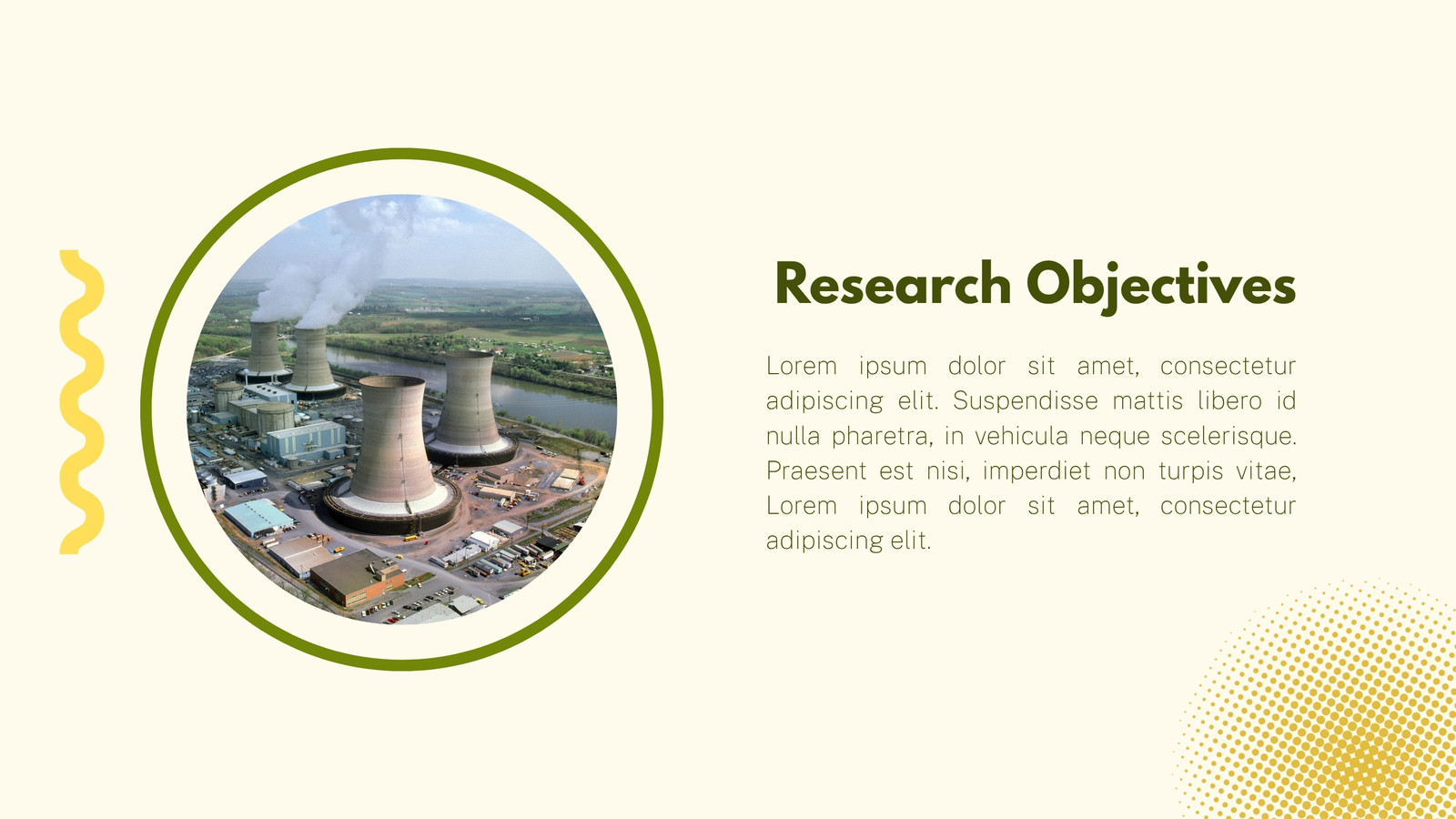 Research Objectives

Lorem ipsum dolor sit amet, consectetur adipiscing elit. Suspendisse mattis libero id nulla pharetra, in vehicula neque scelerisque. Praesent est nisi, imperdiet non turpis vitae, Lorem ipsum dolor sit amet, consectetur adipiscing elit.